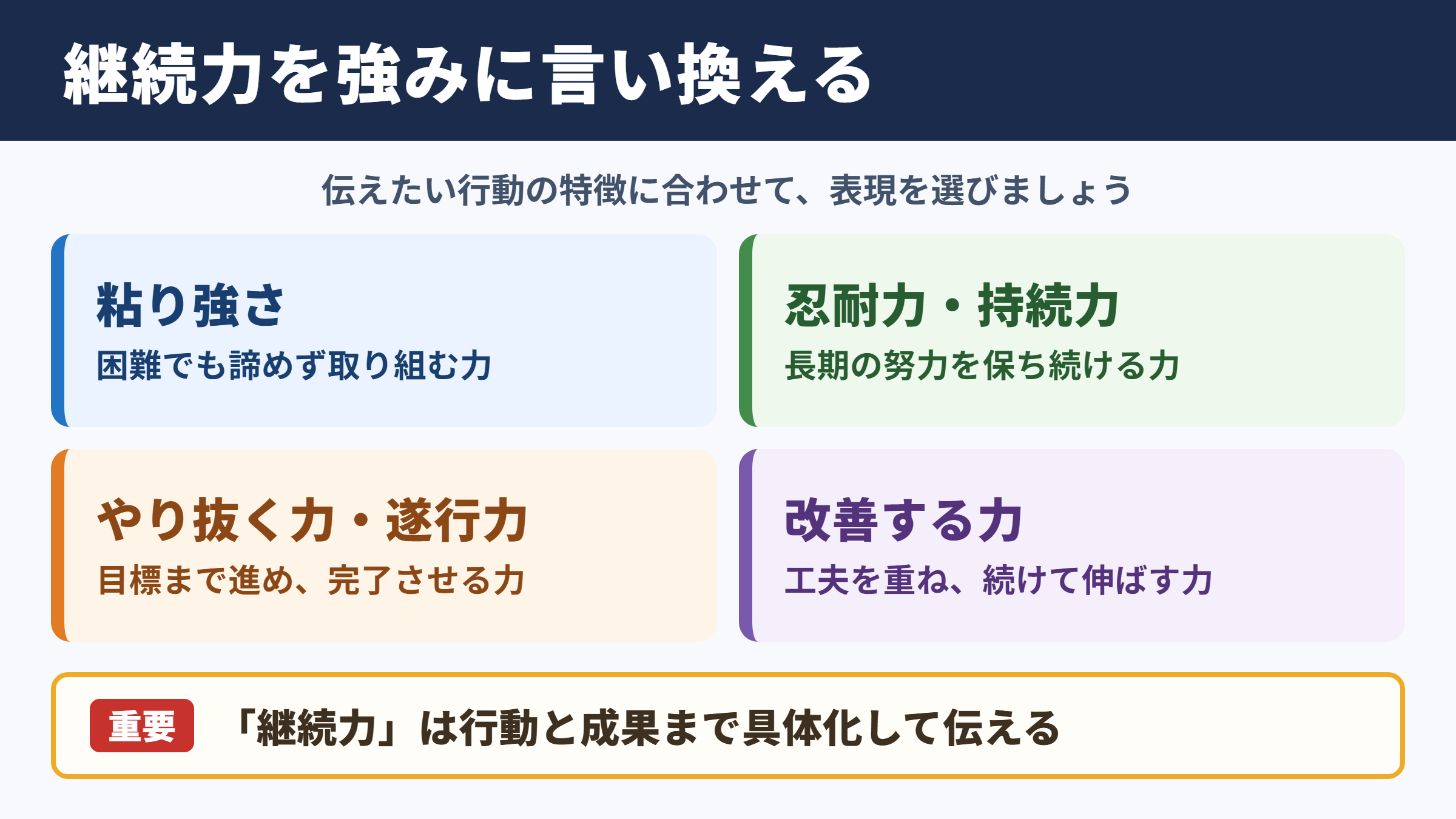 継続力を強みに言い換える

伝えたい行動の特徴に合わせて、表現を選びましょう

粘り強さ

困難でも諦めず取り組む力

忍耐力・持続力

長期の努力を保ち続ける力

やり抜く力・遂行力

目標まで進め、完了させる力

改善する力

工夫を重ね、続けて伸ばす力

重要

「継続力」は行動と成果まで具体化して伝える